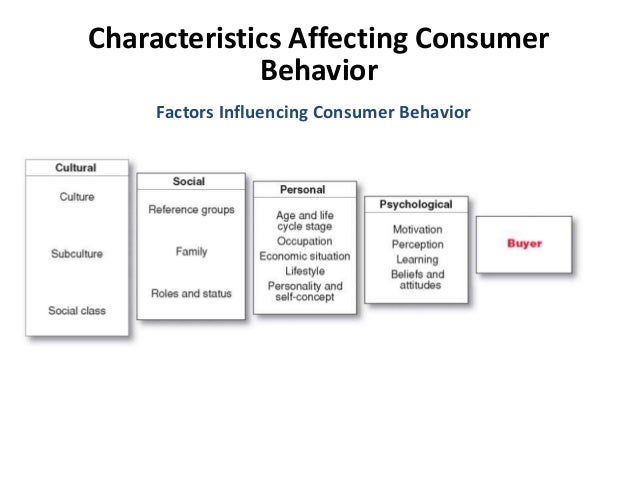 Characteristics Affecting Consumer Behavior

Factors Influencing Consumer Behavior

Cultural

Culture

Subculture

Social class

Social

Reference groups

Family

Roles and status

Personal

Age and life cycle stage

Occupation

Economic situation

Lifestyle

Personality and self-concept

Psychological

Motivation

Perception

Learning

Beliefs and attitudes

Buyer